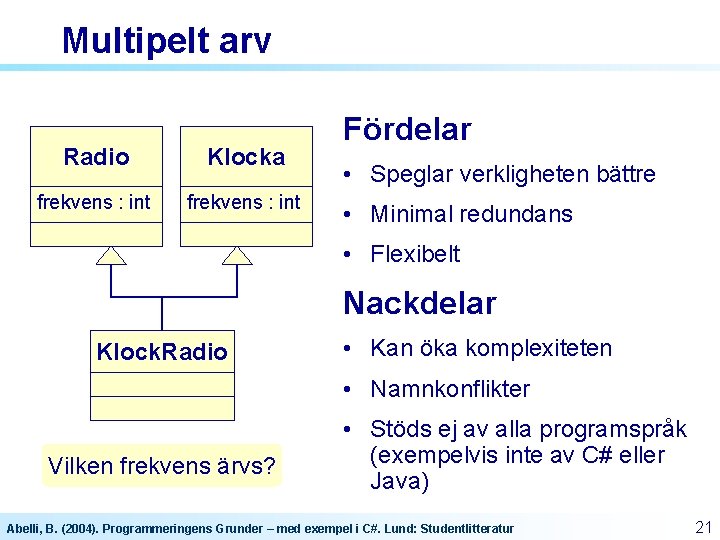 Multipelt arv

Radio
frekvens : int

Klocka
frekvens : int

KlockRadio

Vilken frekvens ärvs?

Fördelar
• Speglar verkligheten bättre
• Minimal redundans
• Flexibelt

Nackdelar
• Kan öka komplexiteten
• Namnkonflikter
• Stöds ej av alla programspråk (exempelvis inte av C# eller Java)

Abelli, B. (2004). Programmeringens Grunder – med exempel i C#. Lund: Studentlitteratur

21